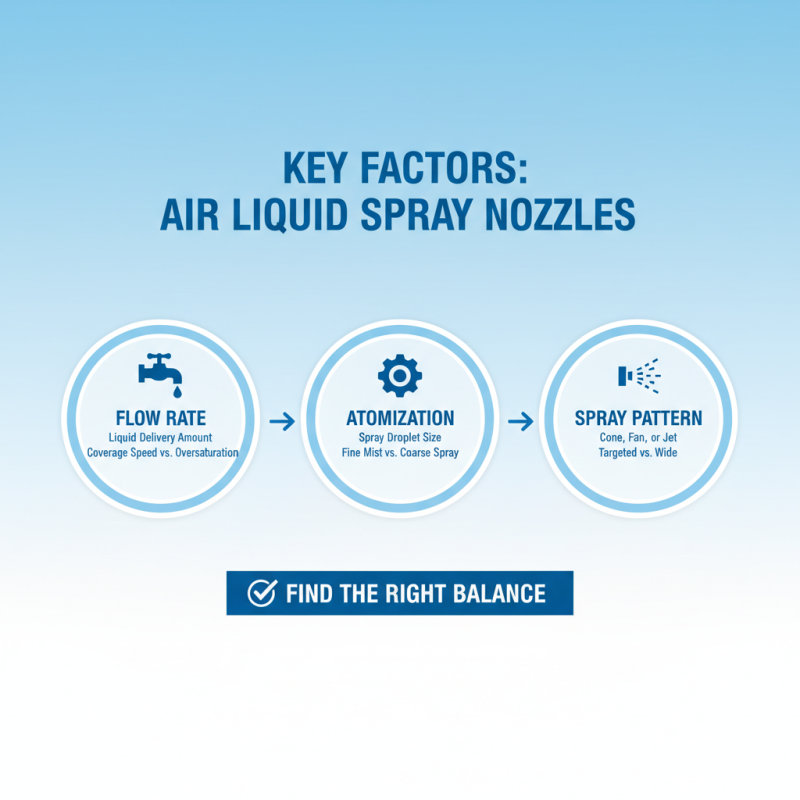 KEY FACTORS:
AIR LIQUID SPRAY NOZZLES

FLOW RATE
Liquid Delivery Amount
Coverage Speed vs. Oversaturation

ATOMIZATION
Spray Droplet Size
Fine Mist vs. Coarse Spray

SPRAY PATTERN
Cone, Fan, or Jet
Targeted vs. Wide

FIND THE RIGHT BALANCE